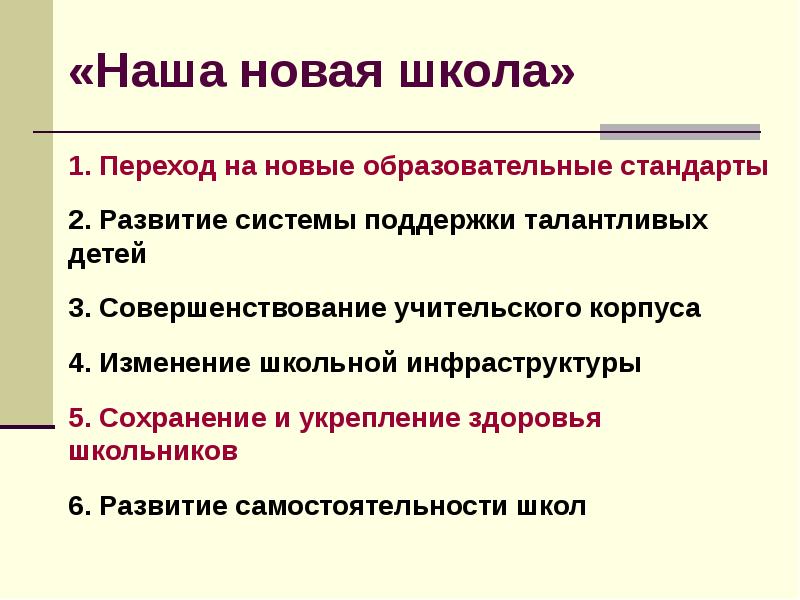 «Наша новая школа»

1. Переход на новые образовательные стандарты

2. Развитие системы поддержки талантливых детей

3. Совершенствование учительского корпуса

4. Изменение школьной инфраструктуры

5. Сохранение и укрепление здоровья школьников

6. Развитие самостоятельности школ